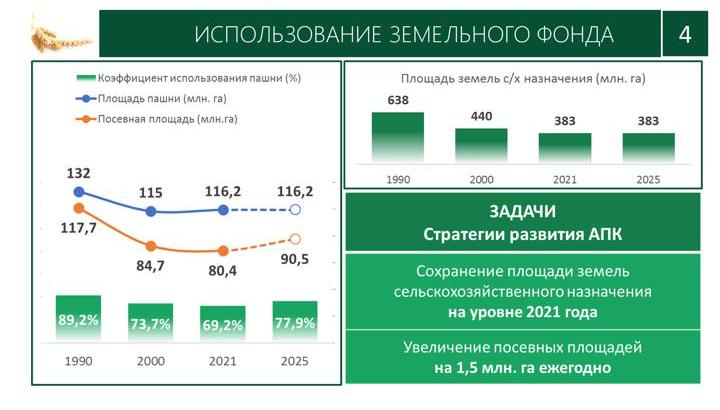 ИСПОЛЬЗОВАНИЕ ЗЕМЕЛЬНОГО ФОНДА

4

Коэффициент использования пашни (%)

Площадь пашни (млн. га)

Посевная площадь (млн.га)

132

115

116,2

116,2

117,7

84,7

80,4

90,5

89,2%

73,7%

69,2%

77,9%

1990

2000

2021

2025

Площадь земель с/х назначения (млн. га)

638

440

383

383

1990

2000

2021

2025

ЗАДАЧИ
Стратегии развития АПК

Сохранение площади земель сельскохозяйственного назначения на уровне 2021 года

Увеличение посевных площадей на 1,5 млн. га ежегодно